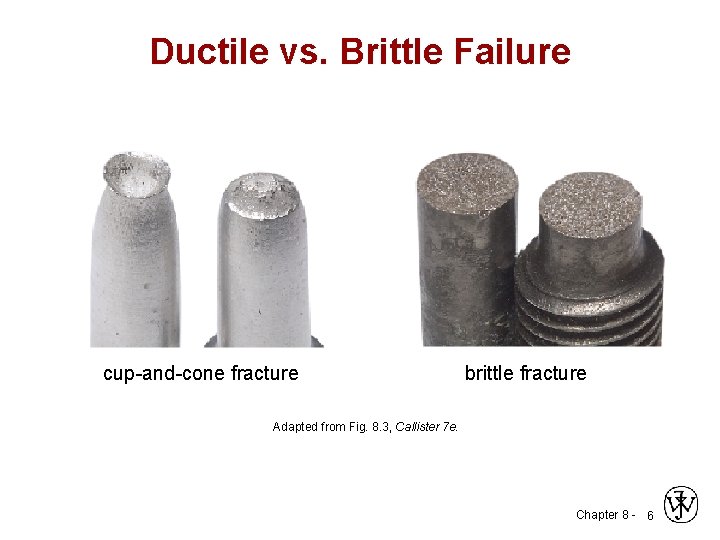 Ductile vs. Brittle Failure

cup-and-cone fracture

brittle fracture

Adapted from Fig. 8.3, Callister 7e.

Chapter 8 - 6